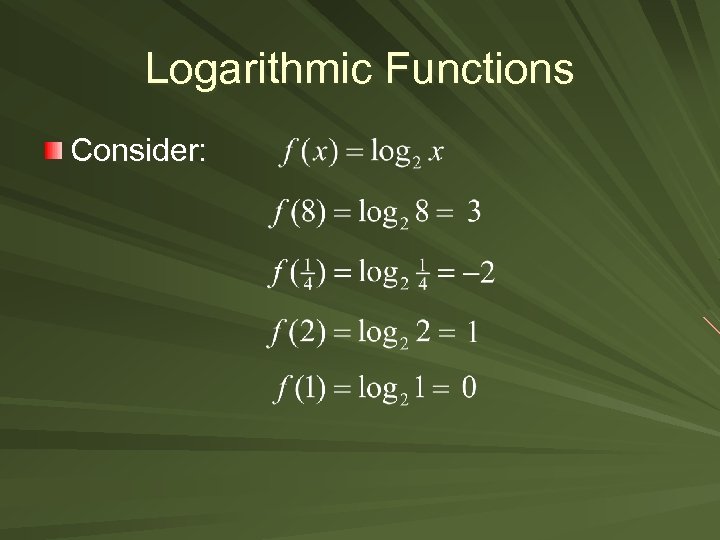 Logarithmic Functions

Consider: $f(x) = \log_2 x$

$f(8) = \log_2 8 = 3$

$f(\frac{1}{4}) = \log_2 \frac{1}{4} = -2$

$f(2) = \log_2 2 = 1$

$f(1) = \log_2 1 = 0$